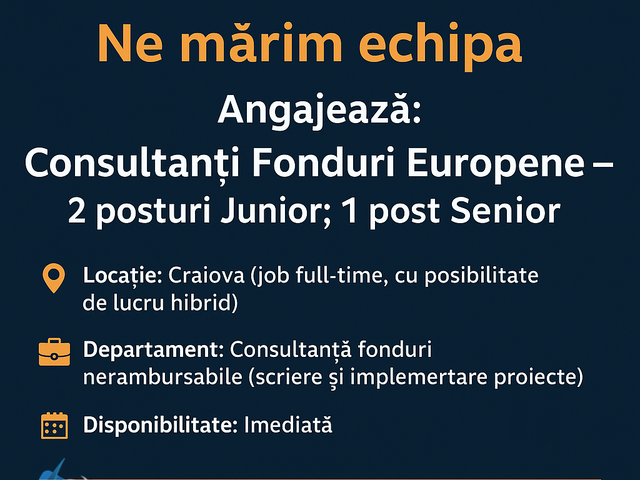 Ne mărim echipa

Angajează:
Consultanți Fonduri Europene –
2 posturi Junior; 1 post Senior

Locație: Craiova (job full-time, cu posibilitate de lucru hibrid)

Departament: Consultanță fonduri nerambursabile (scriere şi implemertare proiecte)

Disponibilitate: Imediată